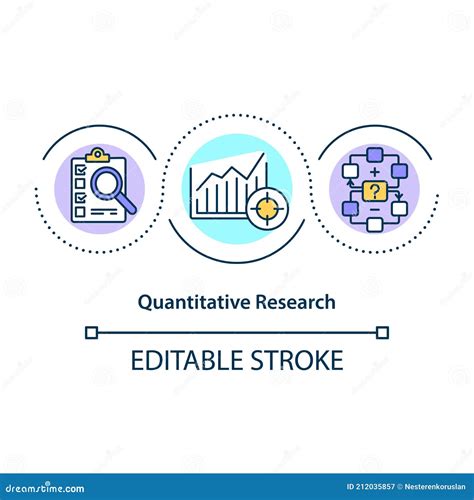 +
?
−

Quantitative Research

EDITABLE STROKE

dreamstime.com

ID 212035857 © Nesterenkoruslan